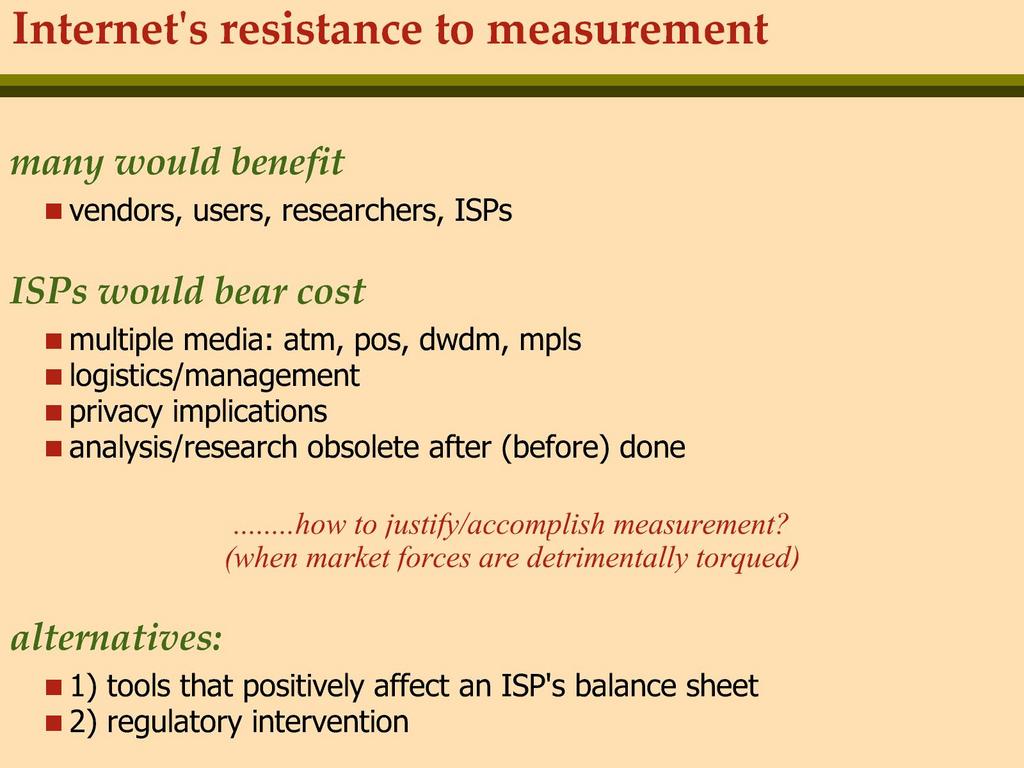 Internet's resistance to measurement

many would benefit

- vendors, users, researchers, ISPs

ISPs would bear cost

- multiple media: atm, pos, dwdm, mpls
- logistics/management
- privacy implications
- analysis/research obsolete after (before) done

........how to justify/accomplish measurement?
(when market forces are detrimentally torqued)

alternatives:

- 1) tools that positively affect an ISP's balance sheet
- 2) regulatory intervention